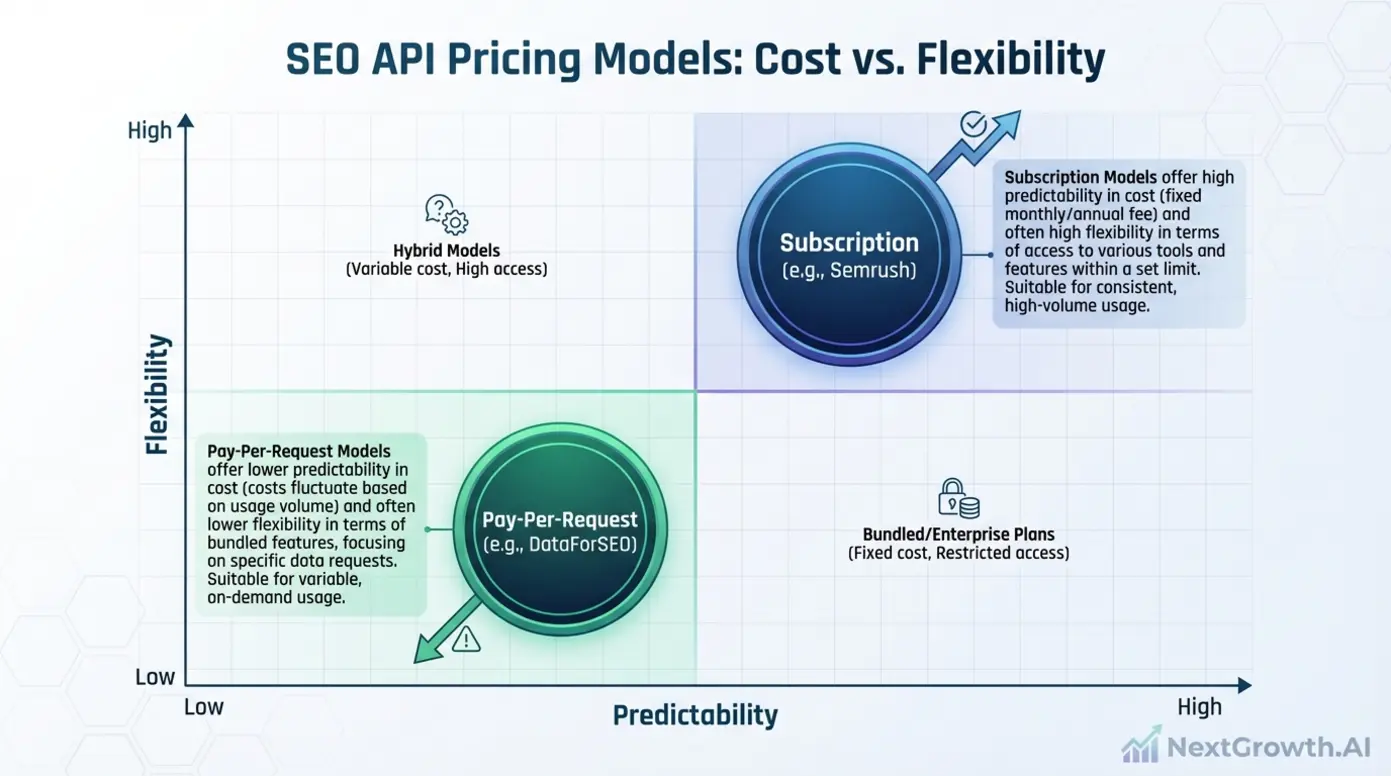 SEO API Pricing Models: Cost vs. Flexibility

High

Flexibility

Low

Hybrid Models
(Variable cost, High access)

Subscription
(e.g., Semrush)

Subscription Models offer high predictability in cost (fixed monthly/annual fee) and often high flexibility in terms of access to various tools and features within a set limit. Suitable for consistent, high-volume usage.

Pay-Per-Request Models offer lower predictability in cost (costs fluctuate based on usage volume) and often lower flexibility in terms of bundled features, focusing on specific data requests. Suitable for variable, on-demand usage.

Pay-Per-Request
(e.g., DataForSEO)

Bundled/Enterprise Plans
(Fixed cost, Restricted access)

Low

Predictability

High

NextGrowth.AI